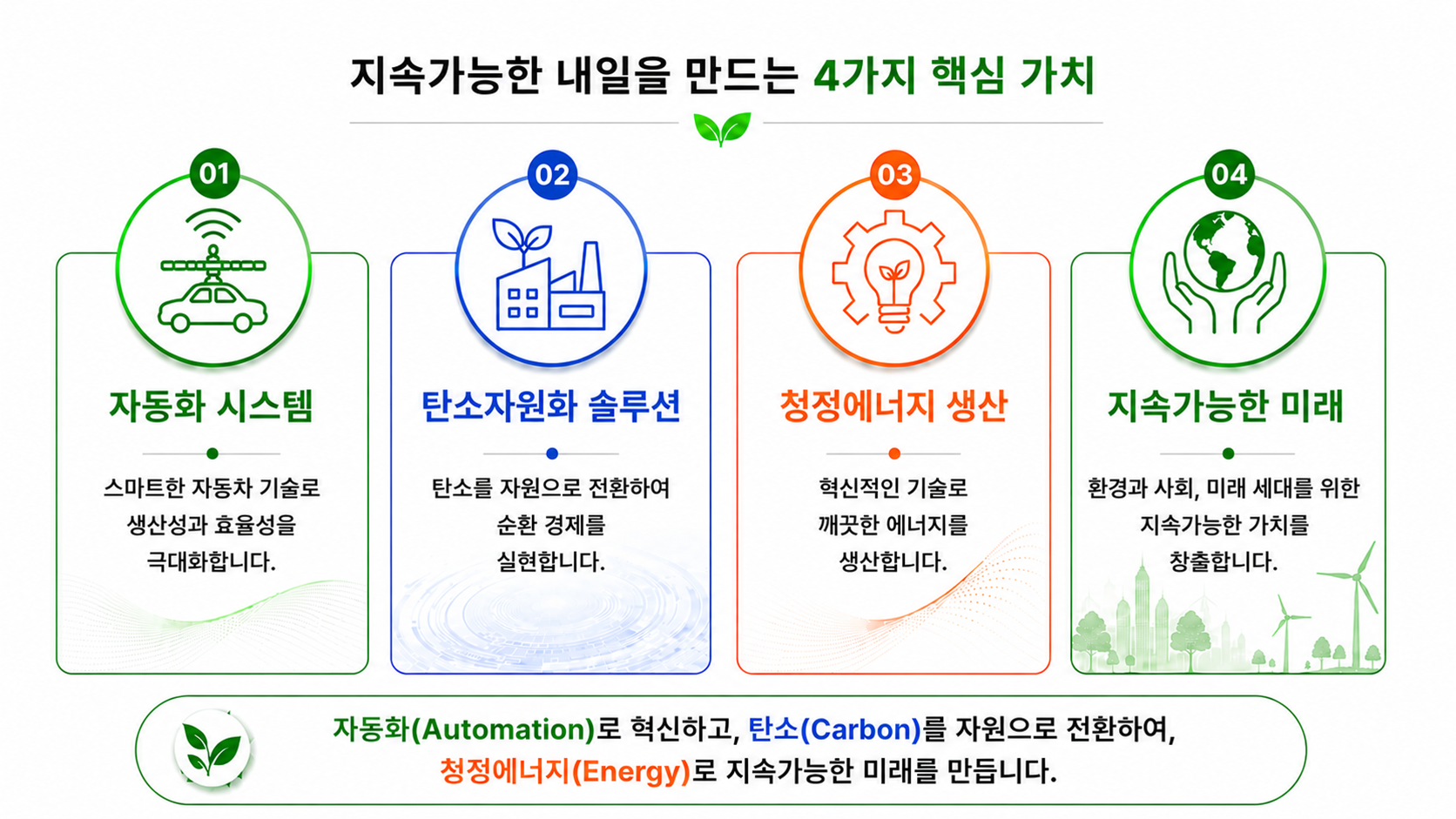 지속가능한 내일을 만드는 4가지 핵심 가치

01

자동화 시스템

스마트한 자동차 기술로 생산성과 효율성을 극대화합니다.

02

탄소자원화 솔루션

탄소를 자원으로 전환하여 순환 경제를 실현합니다.

03

청정에너지 생산

혁신적인 기술로 깨끗한 에너지를 생산합니다.

04

지속가능한 미래

환경과 사회, 미래 세대를 위한 지속가능한 가치를 창출합니다.

자동화(Automation)로 혁신하고, 탄소(Carbon)를 자원으로 전환하여, 청정에너지(Energy)로 지속가능한 미래를 만듭니다.